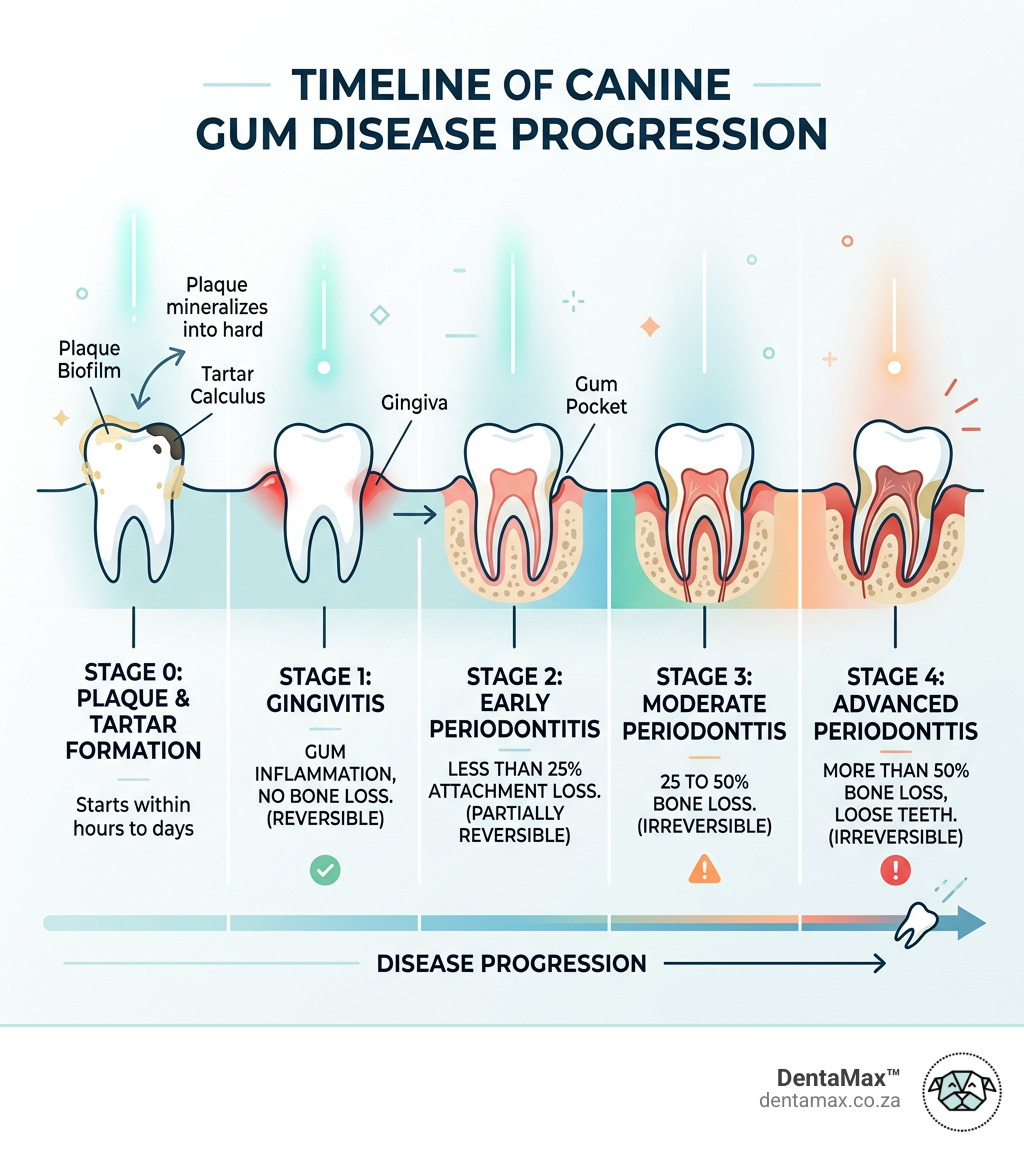 TIMELINE OF CANINE GUM DISEASE PROGRESSION

Plaque mineralizes into hard

Plaque Biofilm

Tartar Calculus

Gingiva

Gum Pocket

STAGE 0: PLAQUE & TARTAR FORMATION

Starts within hours to days

STAGE 1: GINGIVITIS

GUM INFLAMMATION, NO BONE LOSS. (REVERSIBLE)

STAGE 2: EARLY PERIODONTITIS

LESS THAN 25% ATTACHMENT LOSS. (PARTIALLY REVERSIBLE)

STAGE 3: MODERATE PERIODONTTIS

25 TO 50% BONE LOSS. (IRREVERSIBLE)

STAGE 4: ADVANCED PERIODONTTIS

MORE THAN 50% BONE LOSS, LOOSE TEETH. (IRREVERSIBLE)

DISEASE PROGRESSION

DentaMax™
dentamax.co.za